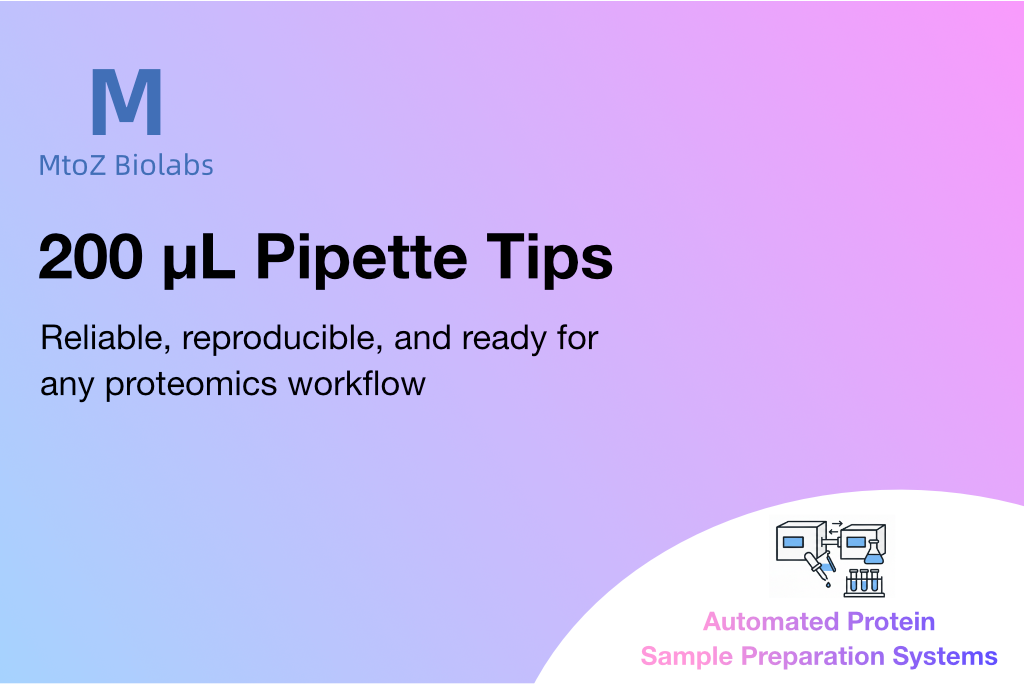 M
MtoZ Biolabs

200 μL Pipette Tips

Reliable, reproducible, and ready for any proteomics workflow

Automated Protein Sample Preparation Systems